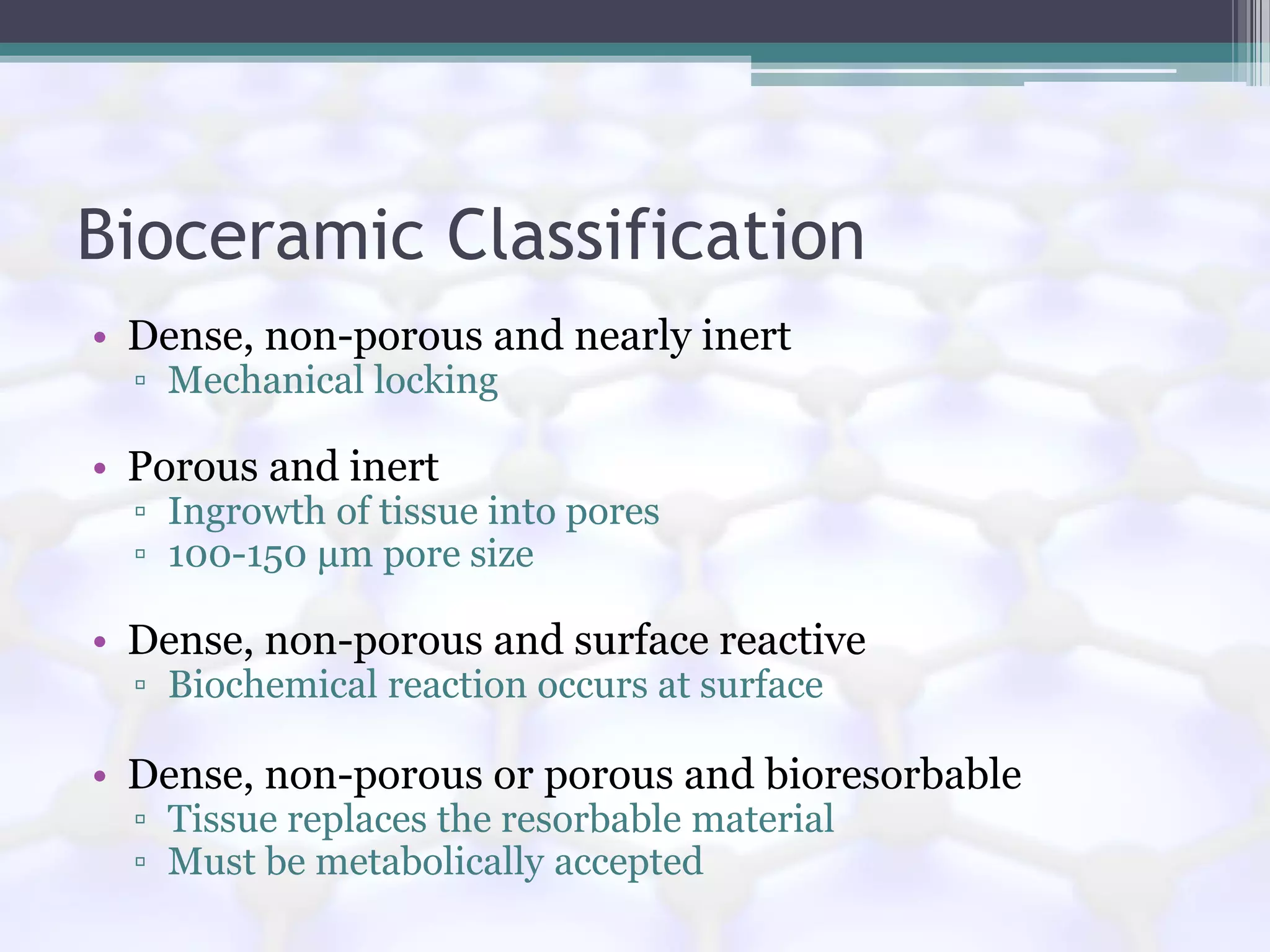 Bioceramic Classification

• Dense, non-porous and nearly inert
▫ Mechanical locking

• Porous and inert
▫ Ingrowth of tissue into pores
▫ 100-150 µm pore size

• Dense, non-porous and surface reactive
▫ Biochemical reaction occurs at surface

• Dense, non-porous or porous and bioresorbable
▫ Tissue replaces the resorbable material
▫ Must be metabolically accepted